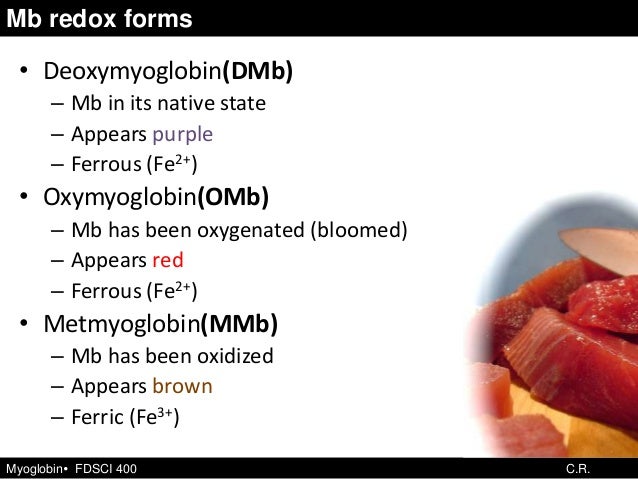 Mb redox forms

• Deoxymyoglobin(DMb)
– Mb in its native state
– Appears purple
– Ferrous ($Fe^{2+}$)

• Oxymyoglobin(OMb)
– Mb has been oxygenated (bloomed)
– Appears red
– Ferrous ($Fe^{2+}$)

• Metmyoglobin(MMb)
– Mb has been oxidized
– Appears brown
– Ferric ($Fe^{3+}$)

Myoglobin• FDSCI 400

C.R.